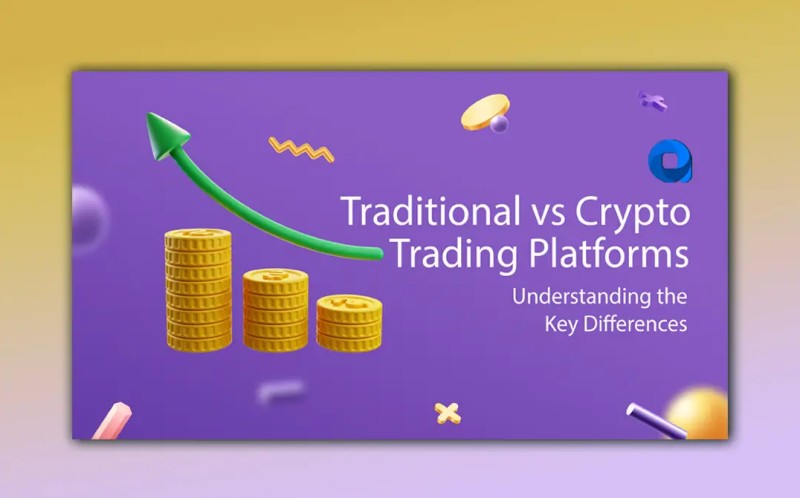 Traditional vs Crypto Trading Platforms

Understanding the Key Differences